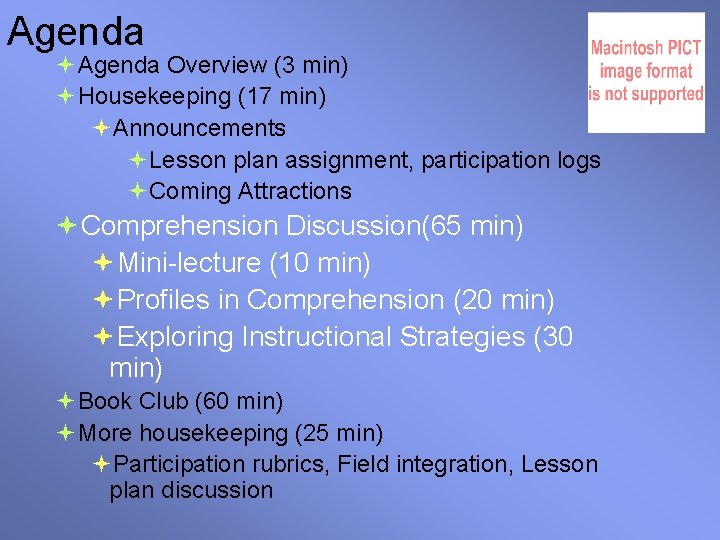 Agenda

Macintosh PICT image format is not supported

Agenda Overview (3 min)
Housekeeping (17 min)
Announcements
Lesson plan assignment, participation logs
Coming Attractions
Comprehension Discussion(65 min)
Mini-lecture (10 min)
Profiles in Comprehension (20 min)
Exploring Instructional Strategies (30 min)
Book Club (60 min)
More housekeeping (25 min)
Participation rubrics, Field integration, Lesson plan discussion